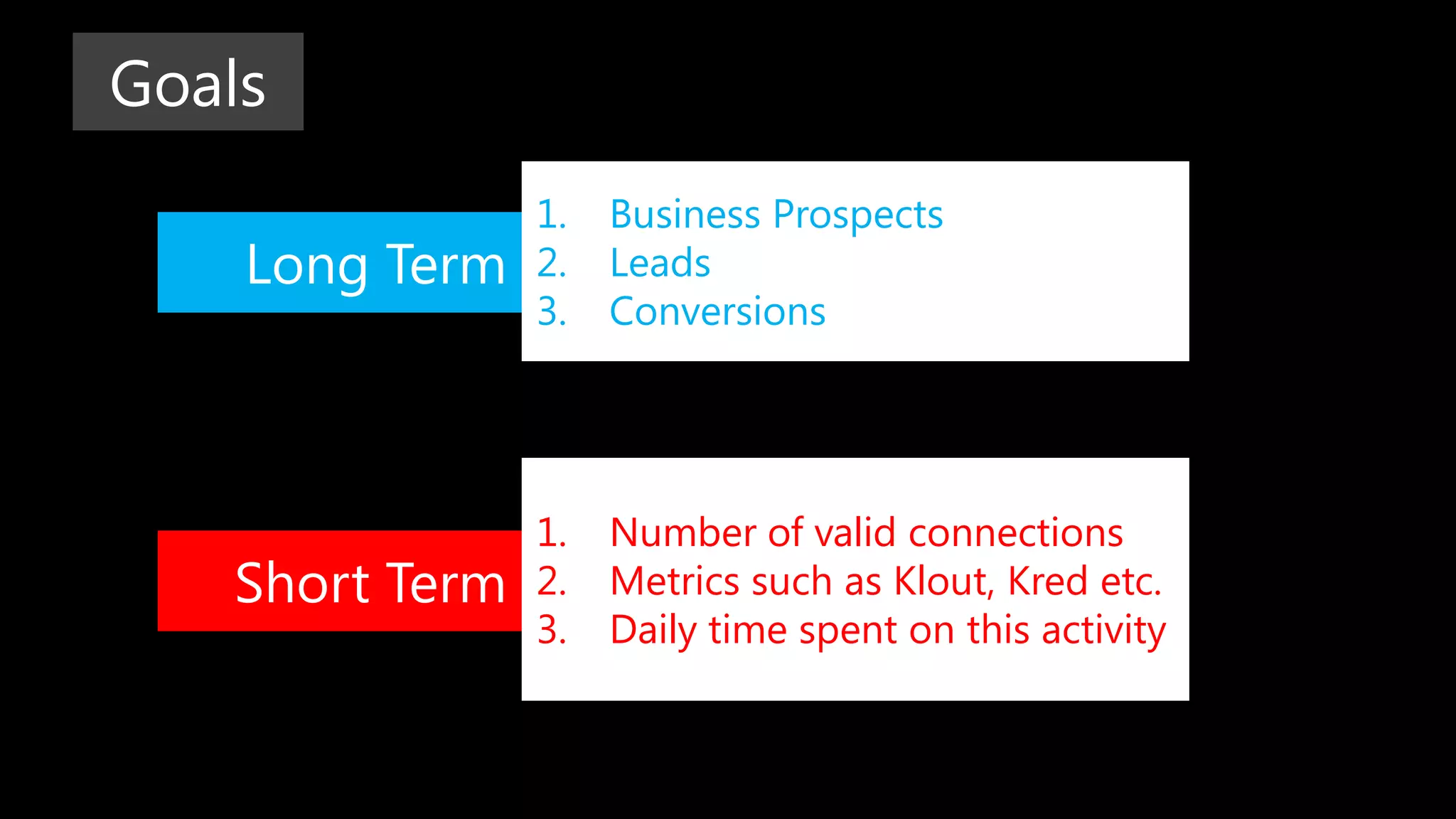 Goals

Long Term

1. Business Prospects
2. Leads
3. Conversions

Short Term

1. Number of valid connections
2. Metrics such as Klout, Kred etc.
3. Daily time spent on this activity